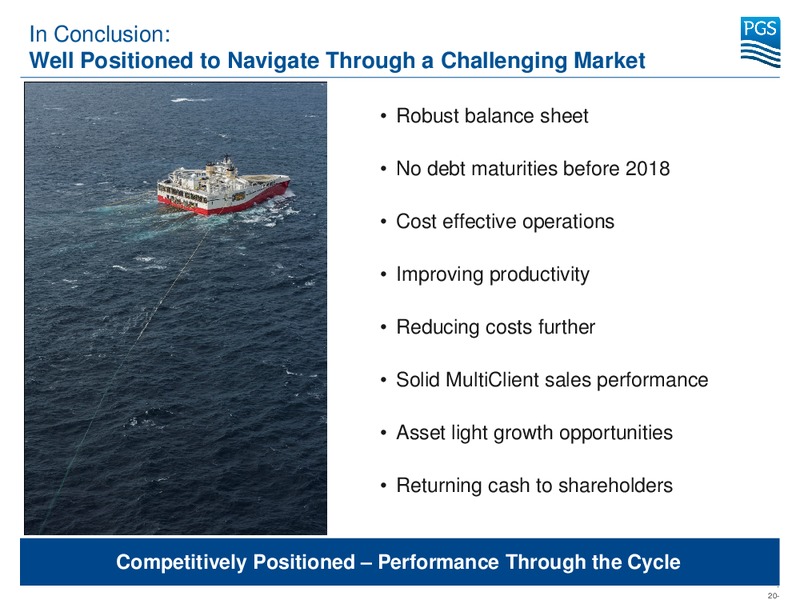 In Conclusion:
Well Positioned to Navigate Through a Challenging Market

PGS

• Robust balance sheet
• No debt maturities before 2018
• Cost effective operations
• Improving productivity
• Reducing costs further
• Solid MultiClient sales performance
• Asset light growth opportunities
• Returning cash to shareholders

Competitively Positioned – Performance Through the Cycle

20-